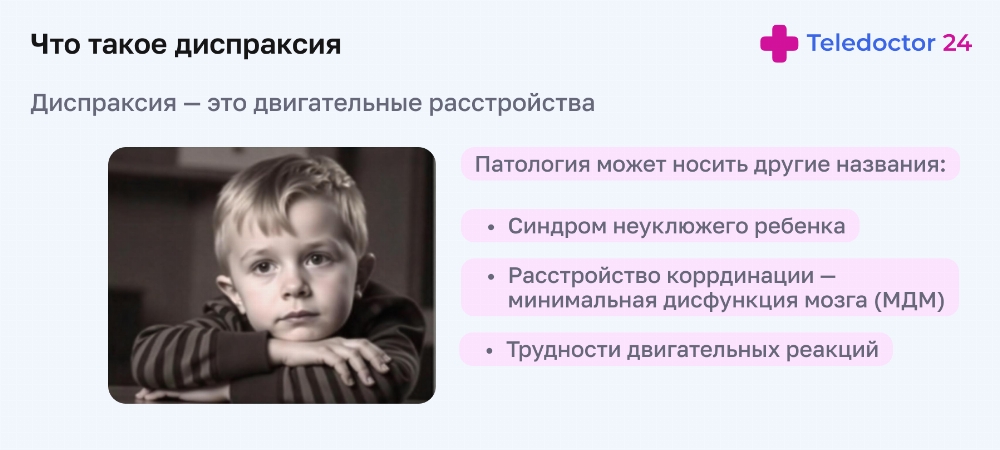 Что такое диспраксия

Teledoctor 24

Диспраксия — это двигательные расстройства

Патология может носить другие названия:

• Синдром неуклюжего ребенка

• Расстройство коррдинации — минимальная дисфункция мозга (МДМ)

• Трудности двигательных реакций